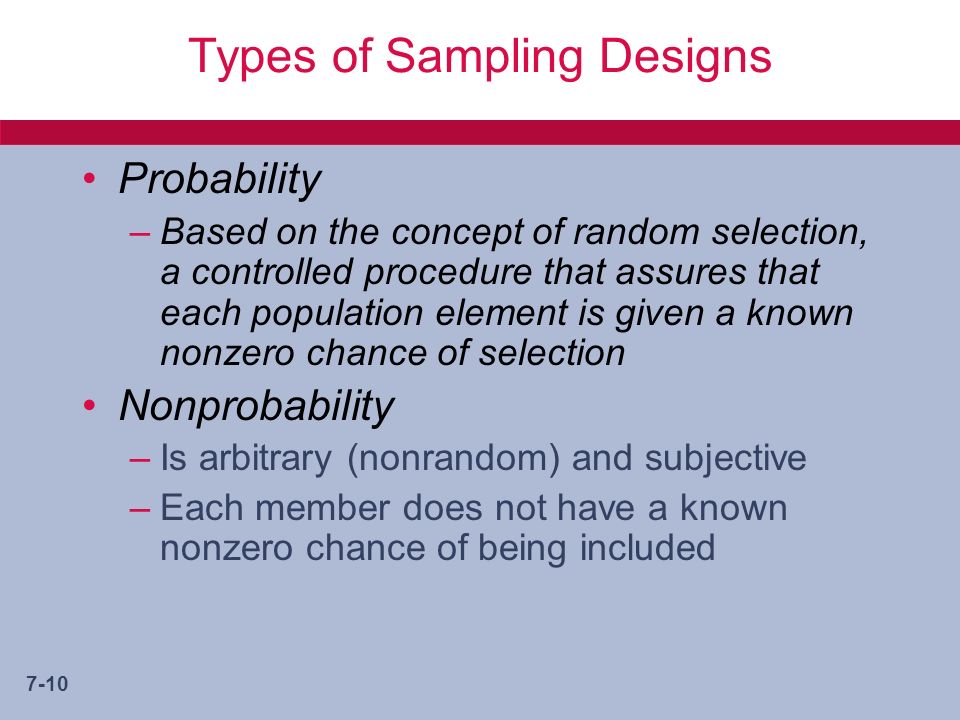 Types of Sampling Designs

• Probability
– Based on the concept of random selection, a controlled procedure that assures that each population element is given a known nonzero chance of selection

• Nonprobability
– Is arbitrary (nonrandom) and subjective
– Each member does not have a known nonzero chance of being included

7-10